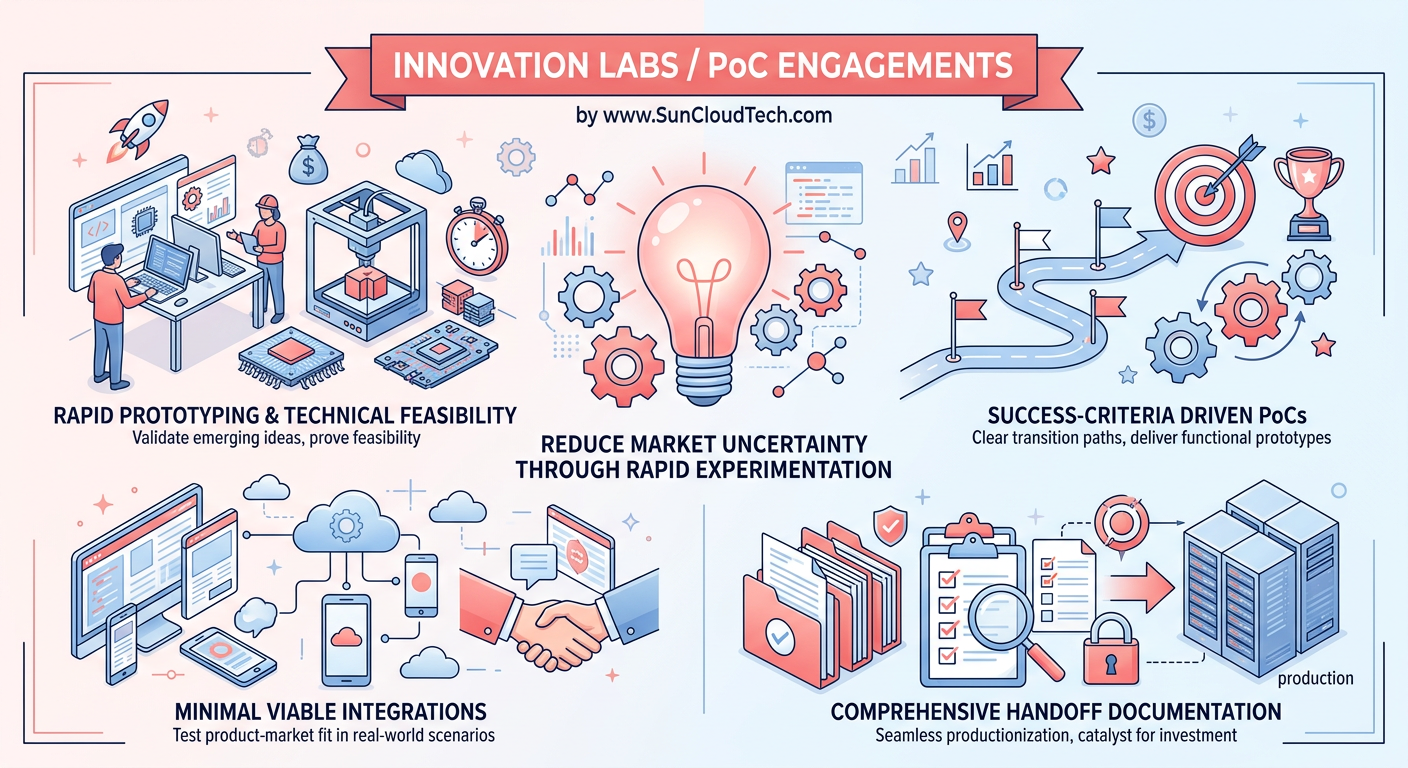 INNOVATION LABS / PoC ENGAGEMENTS

by www.SunCloudTech.com

RAPID PROTOTYPING & TECHNICAL FEASIBILITY
Validate emerging ideas, prove feasibility

REDUCE MARKET UNCERTAINTY THROUGH RAPID EXPERIMENTATION

SUCCESS-CRITERIA DRIVEN PoCs
Clear transition paths, deliver functional prototypes

MINIMAL VIABLE INTEGRATIONS
Test product-market fit in real-world scenarios

production

COMPREHENSIVE HANDOFF DOCUMENTATION
Seamless productionization, catalyst for investment